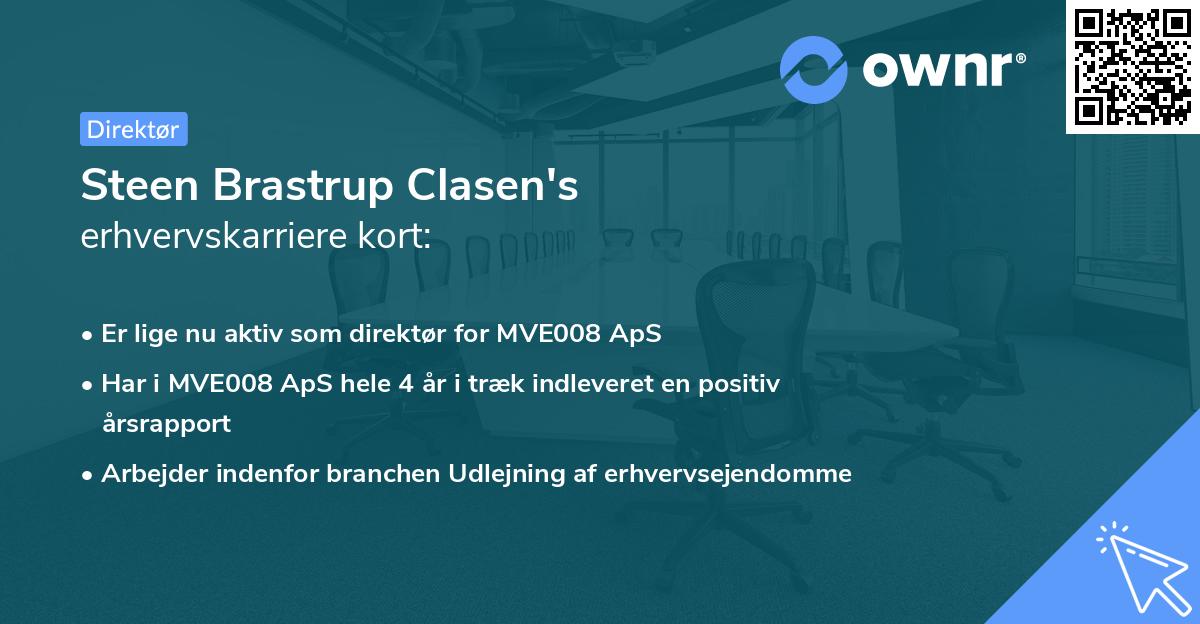 ownr®

Direktør

Steen Brastrup Clasen's
erhvervskarriere kort:

• Er lige nu aktiv som direktør for MVE008 ApS
• Har i MVE008 ApS hele 4 år i træk indleveret en positiv årsrapport
• Arbejder indenfor branchen Udlejning af erhvervsejendomme